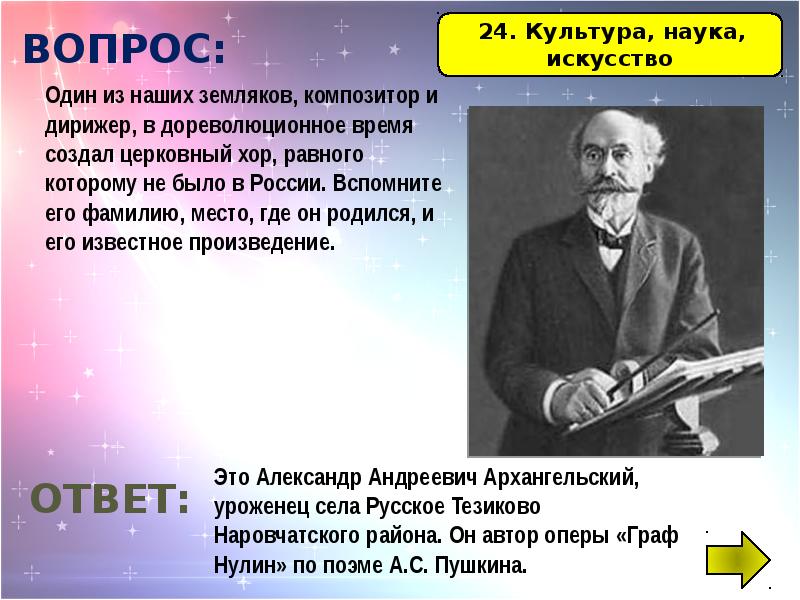 ВОПРОС:

24. Культура, наука, искусство

Один из наших земляков, композитор и дирижер, в дореволюционное время создал церковный хор, равного которому не было в России. Вспомните его фамилию, место, где он родился, и его известное произведение.

ОТВЕТ:

Это Александр Андреевич Архангельский, уроженец села Русское Тезиково Наровчатского района. Он автор оперы «Граф Нулин» по поэме А.С. Пушкина.